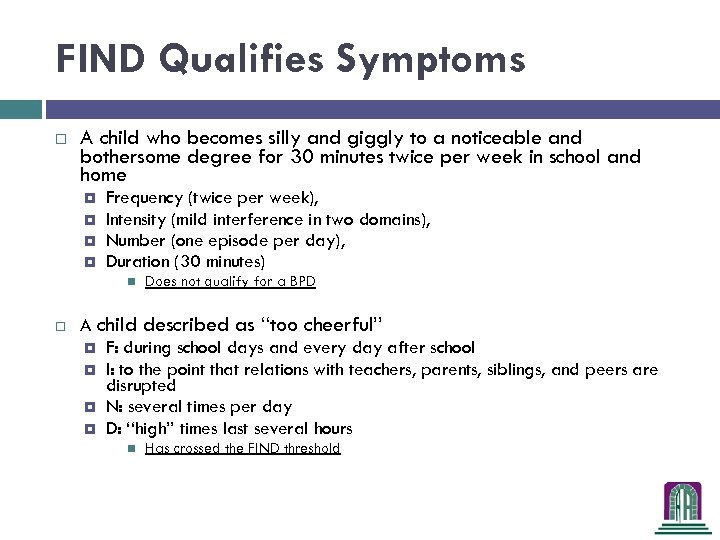 FIND Qualifies Symptoms

A child who becomes silly and giggly to a noticeable and bothersome degree for 30 minutes twice per week in school and home

Frequency (twice per week),

Intensity (mild interference in two domains),

Number (one episode per day),

Duration (30 minutes)

Does not qualify for a BPD

A child described as "too cheerful"

F: during school days and every day after school

I: to the point that relations with teachers, parents, siblings, and peers are disrupted

N: several times per day

D: "high" times last several hours

Has crossed the FIND threshold